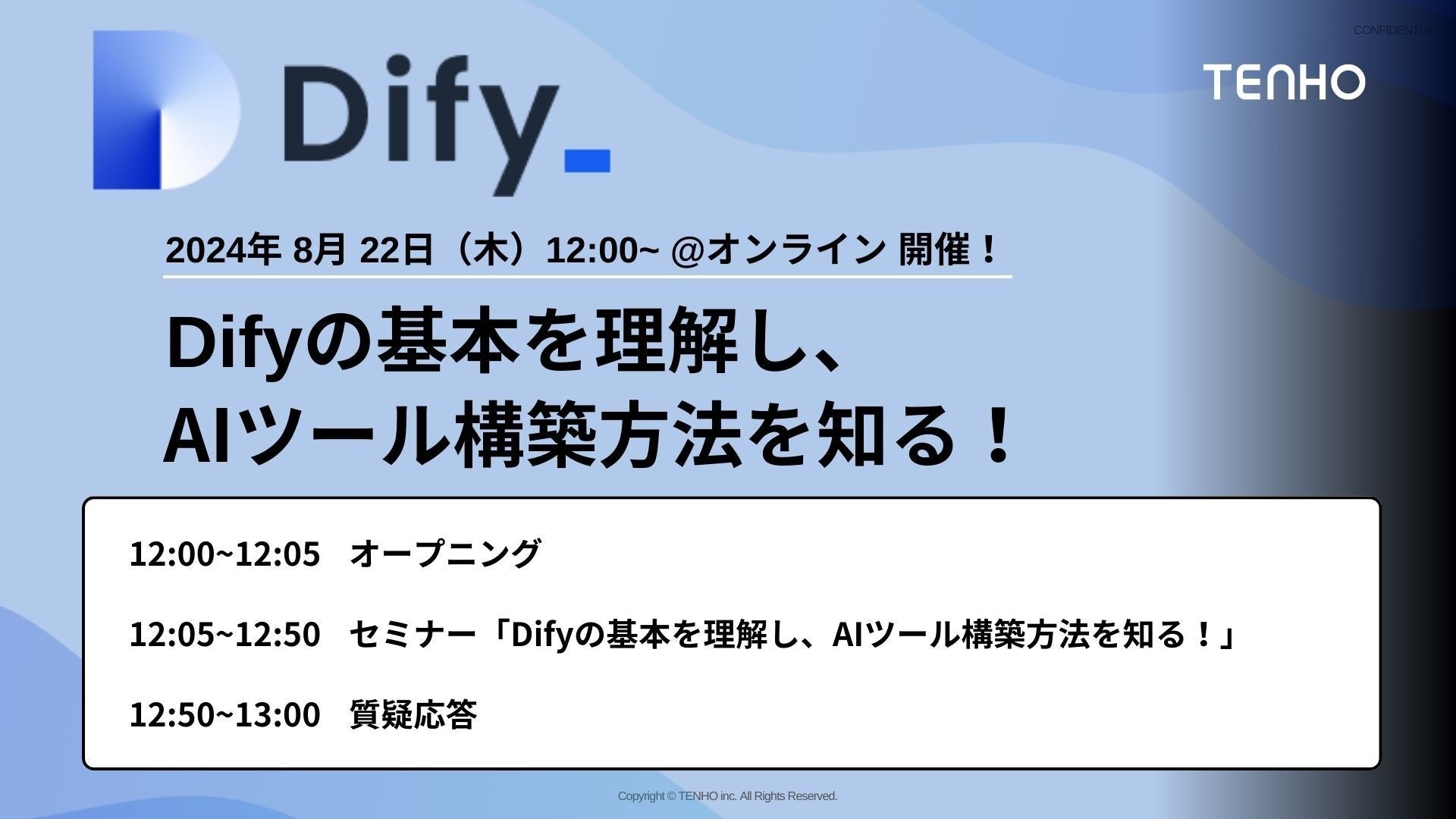 CONFIDENTIAL

Dify

TENHO

2024年 8月 22日（木）12:00~ @オンライン 開催！

Difyの基本を理解し、
AIツール構築方法を知る！

12:00~12:05　オープニング

12:05~12:50　セミナー「Difyの基本を理解し、AIツール構築方法を知る！」

12:50~13:00　質疑応答

Copyright © TENHO inc. All Rights Reserved.